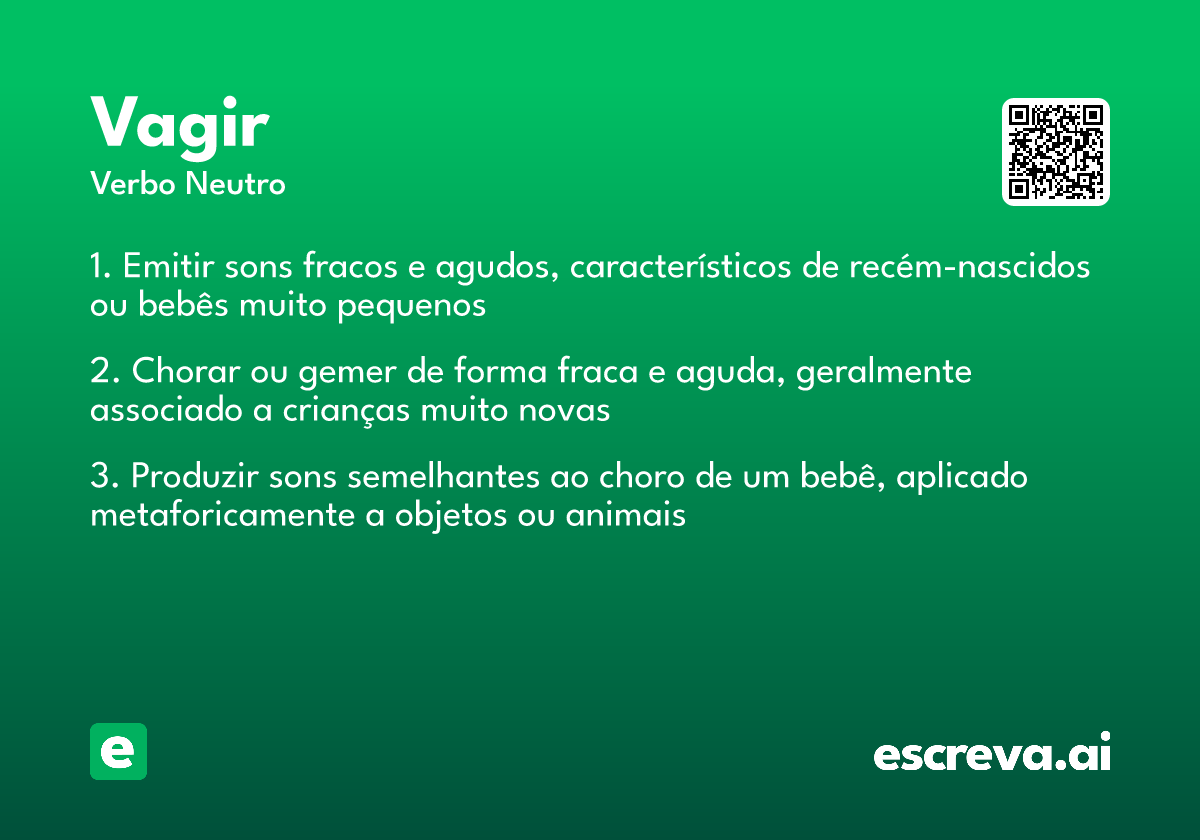 Vagir
Verbo Neutro

1. Emitir sons fracos e agudos, característicos de recém-nascidos ou bebês muito pequenos

2. Chorar ou gemer de forma fraca e aguda, geralmente associado a crianças muito novas

3. Produzir sons semelhantes ao choro de um bebê, aplicado metaforicamente a objetos ou animais

e

escreva.ai